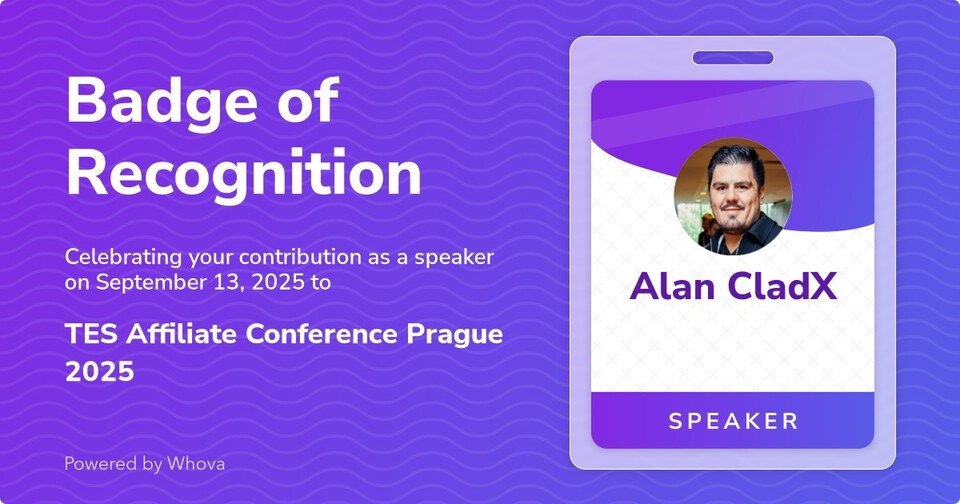 Badge of Recognition

Celebrating your contribution as a speaker on September 13, 2025 to

TES Affiliate Conference Prague 2025

Powered by Whova

Alan CladX

SPEAKER